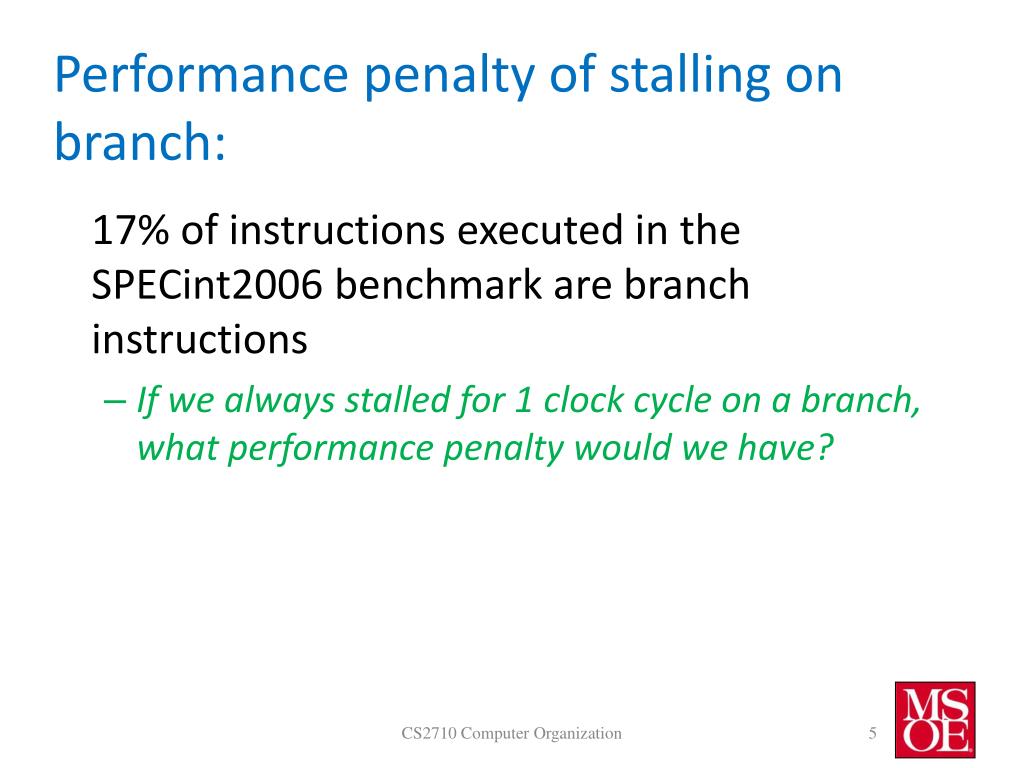 Performance penalty of stalling on branch:

17% of instructions executed in the SPECint2006 benchmark are branch instructions

– If we always stalled for 1 clock cycle on a branch, what performance penalty would we have?

CS2710 Computer Organization

5

MSOE